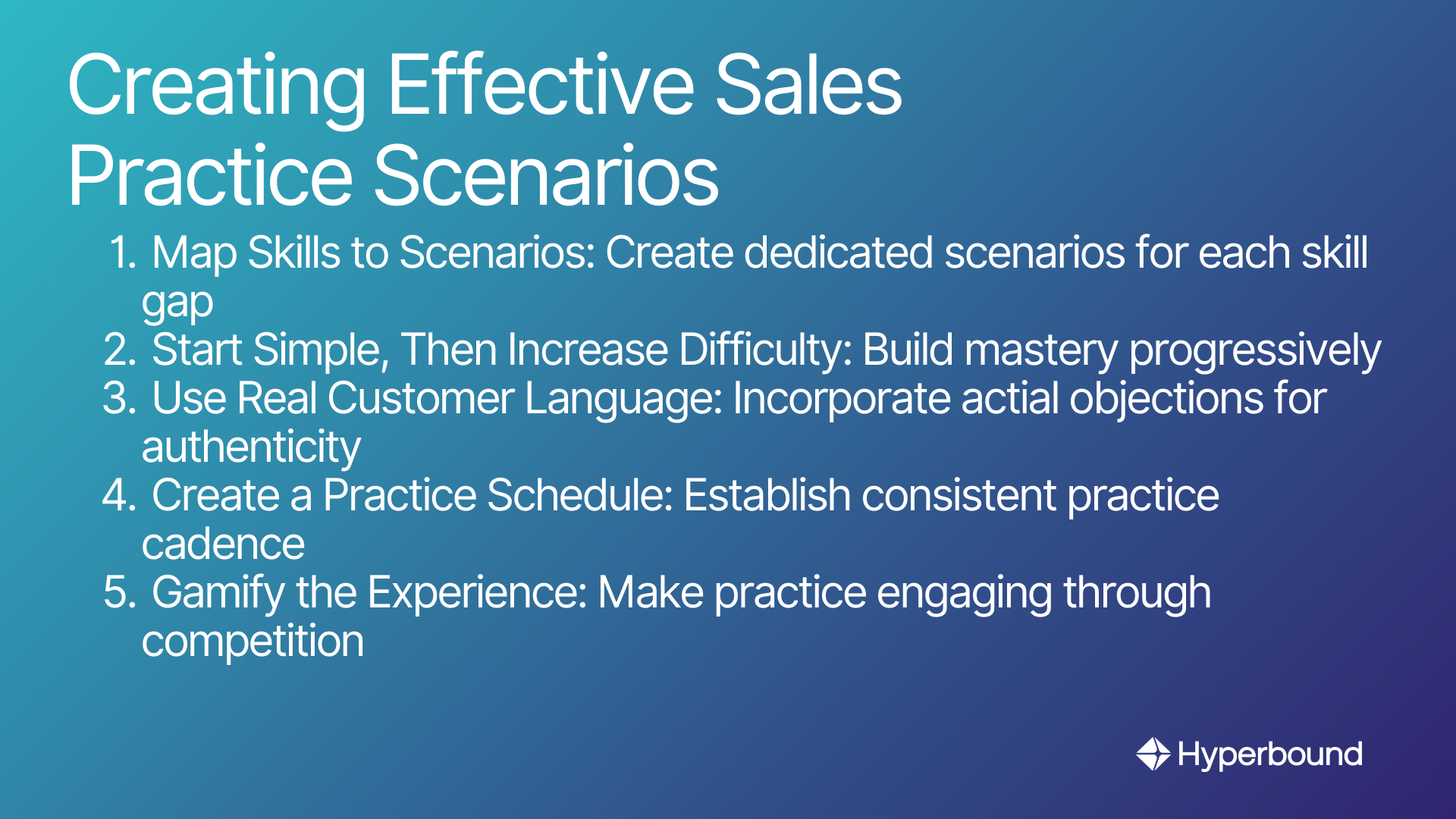 Creating Effective Sales Practice Scenarios

1. Map Skills to Scenarios: Create dedicated scenarios for each skill gap
2. Start Simple, Then Increase Difficulty: Build mastery progressively
3. Use Real Customer Language: Incorporate actial objections for authenticity
4. Create a Practice Schedule: Establish consistent practice cadence
5. Gamify the Experience: Make practice engaging through competition

Hyperbound